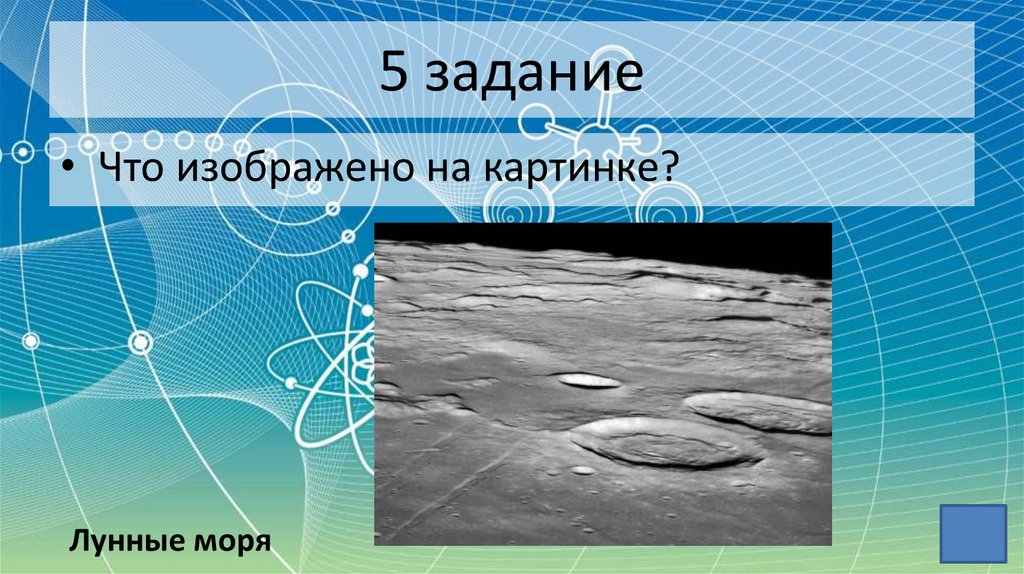 5 задание

• Что изображено на картинке?

Лунные моря